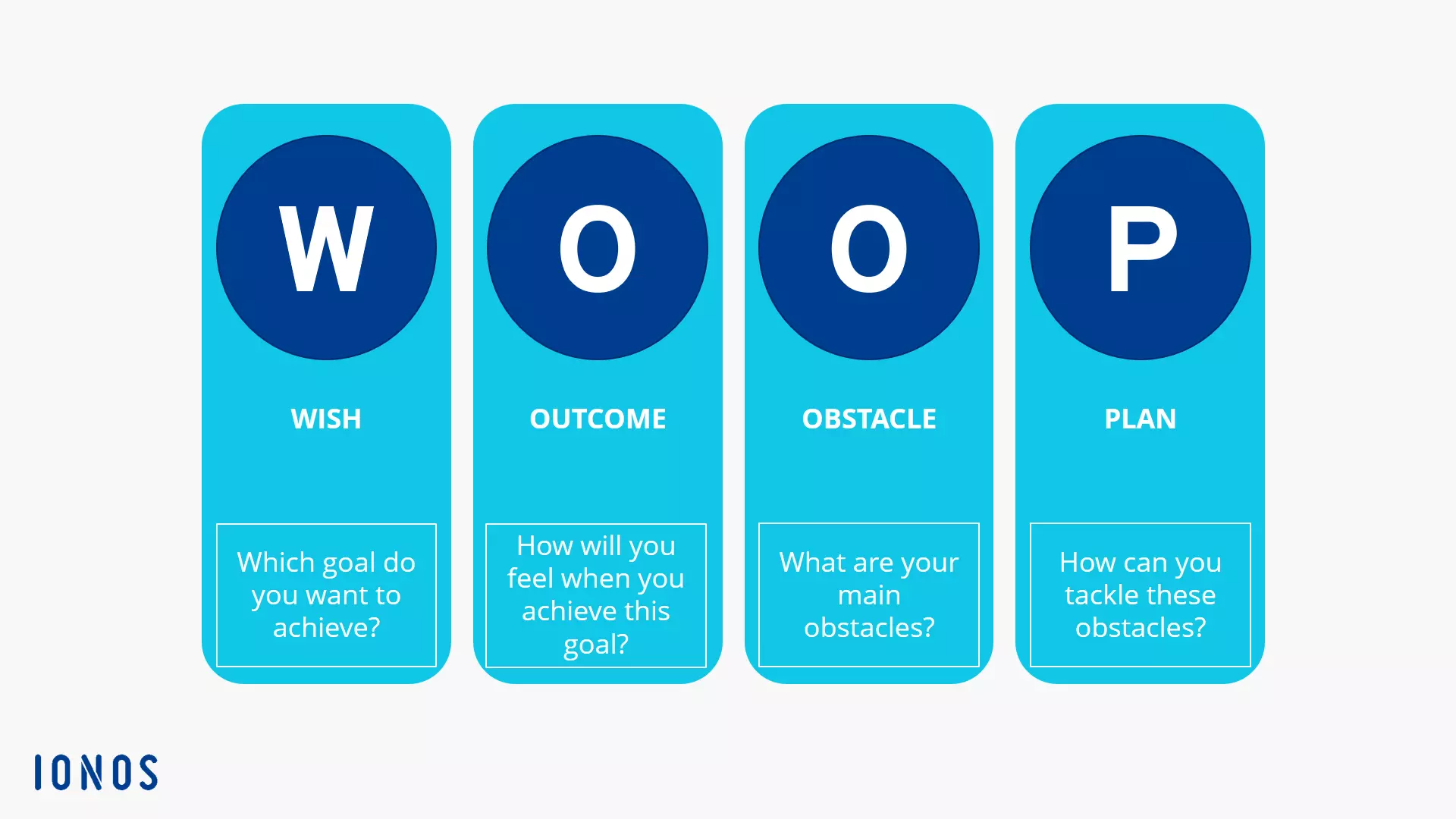 W

WISH

Which goal do you want to achieve?

O

OUTCOME

How will you feel when you achieve this goal?

O

OBSTACLE

What are your main obstacles?

P

PLAN

How can you tackle these obstacles?

IONOS